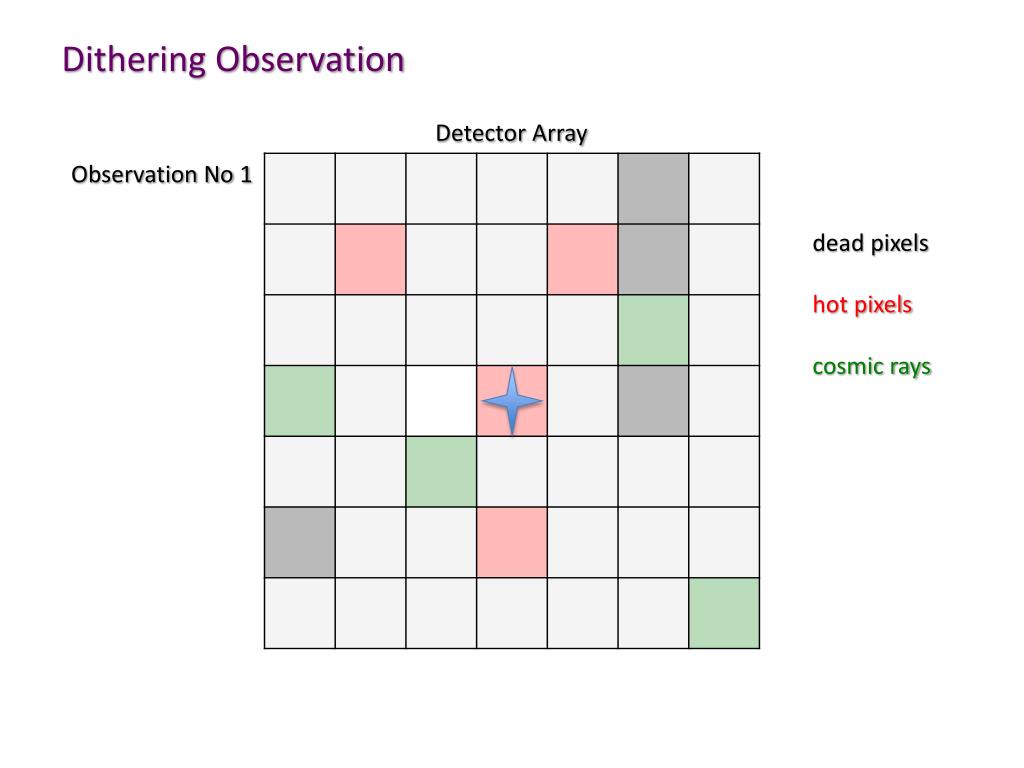 Dithering Observation

Detector Array

Observation No 1

dead pixels

hot pixels

cosmic rays